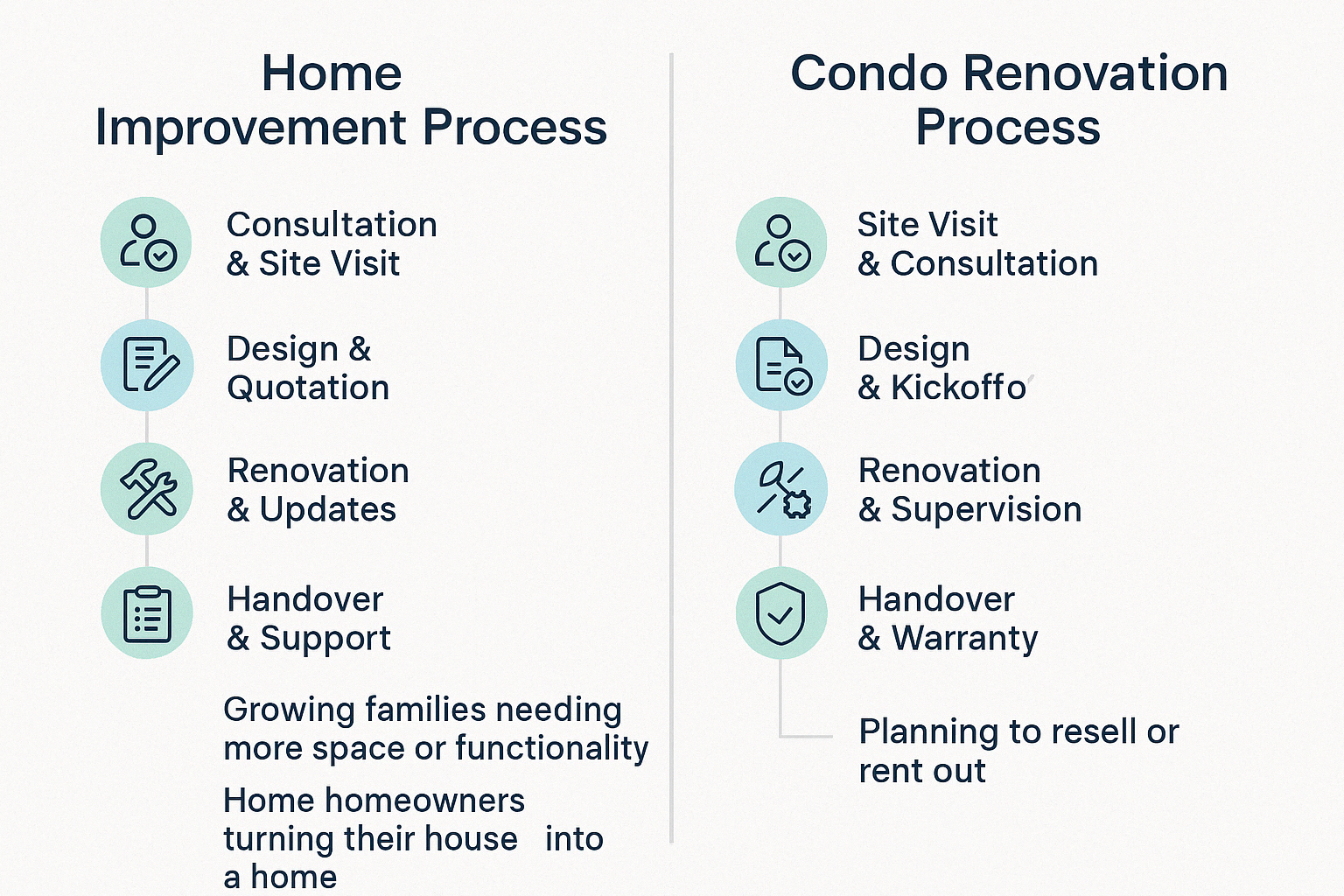 Home Improvement Process

Consultation & Site Visit

Design & Quotation

Renovation & Updates

Handover & Support

Growing families needing more space or functionality

Home homeowners turning their house into a home

Condo Renovation Process

Site Visit & Consultation

Design & Kickoffo

Renovation & Supervision

Handover & Warranty

Planning to resell or rent out